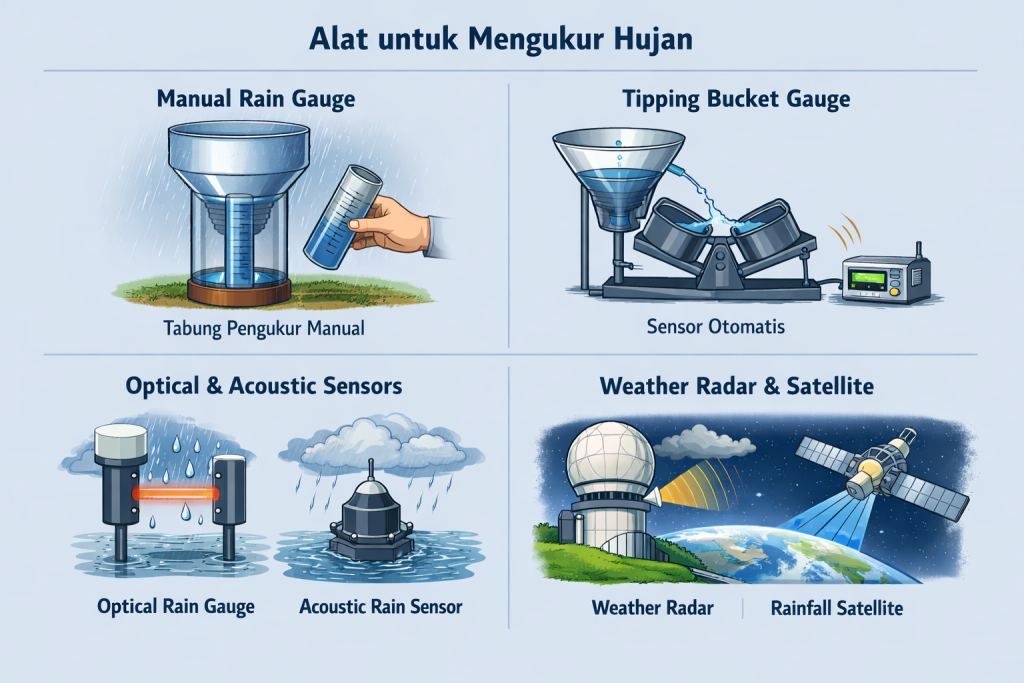 Alat untuk Mengukur Hujan

Manual Rain Gauge

Tabung Pengukur Manual

Tipping Bucket Gauge

Sensor Otomatis

Optical & Acoustic Sensors

Optical Rain Gauge

Acoustic Rain Sensor

Weather Radar & Satellite

Weather Radar

Rainfall Satellite